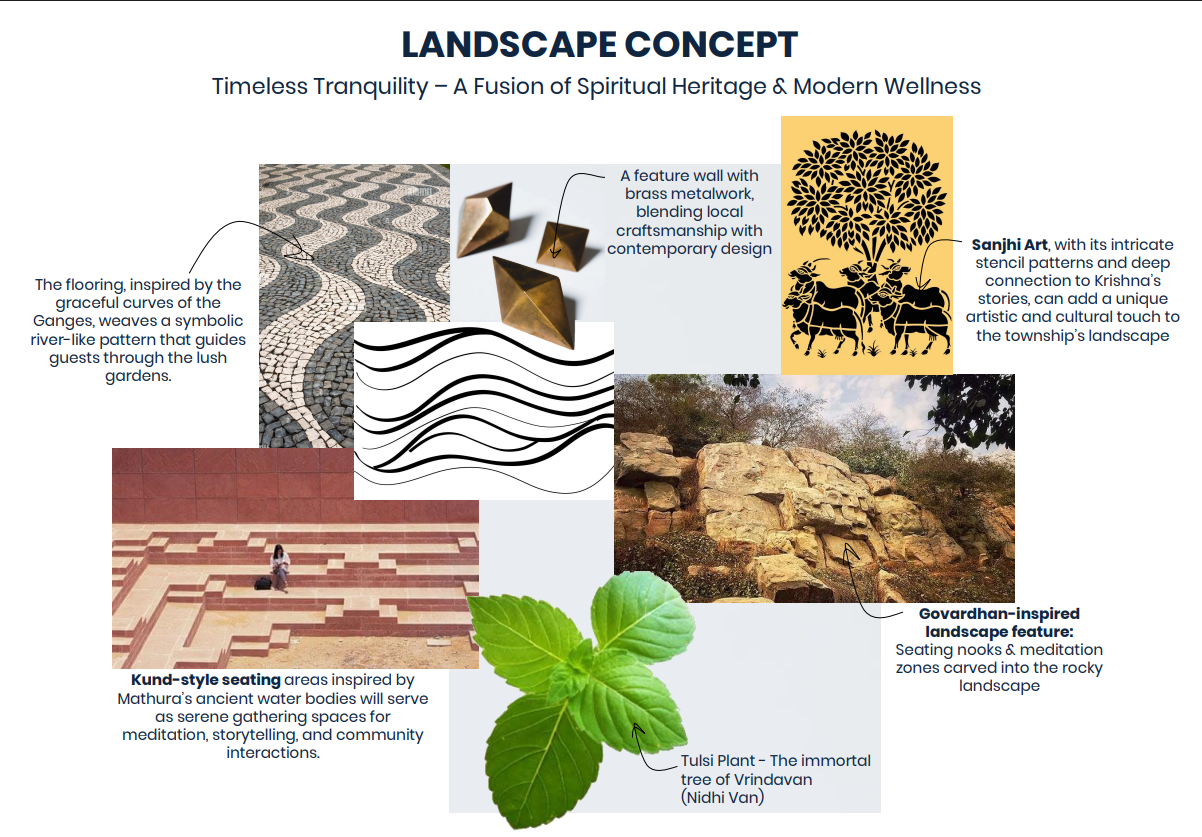 LANDSCAPE CONCEPT

Timeless Tranquility – A Fusion of Spiritual Heritage & Modern Wellness

The flooring, inspired by the graceful curves of the Ganges, weaves a symbolic river-like pattern that guides guests through the lush gardens.

A feature wall with brass metalwork, blending local craftsmanship with contemporary design

Sanjhi Art, with its intricate stencil patterns and deep connection to Krishna's stories, can add a unique artistic and cultural touch to the township's landscape

Kund-style seating areas inspired by Mathura's ancient water bodies will serve as serene gathering spaces for meditation, storytelling, and community interactions.

Govardhan-inspired landscape feature:
Seating nooks & meditation zones carved into the rocky landscape

Tulsi Plant - The immortal tree of Vrindavan (Nidhi Van)